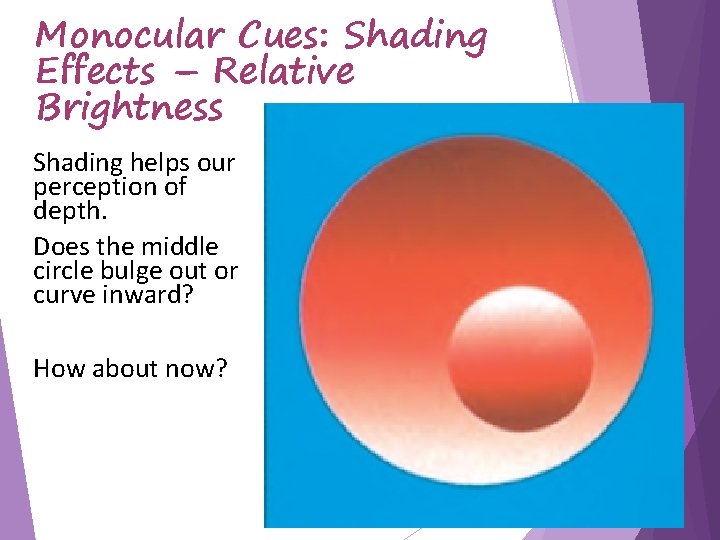 Monocular Cues: Shading Effects – Relative Brightness

Shading helps our perception of depth.

Does the middle circle bulge out or curve inward?

How about now?